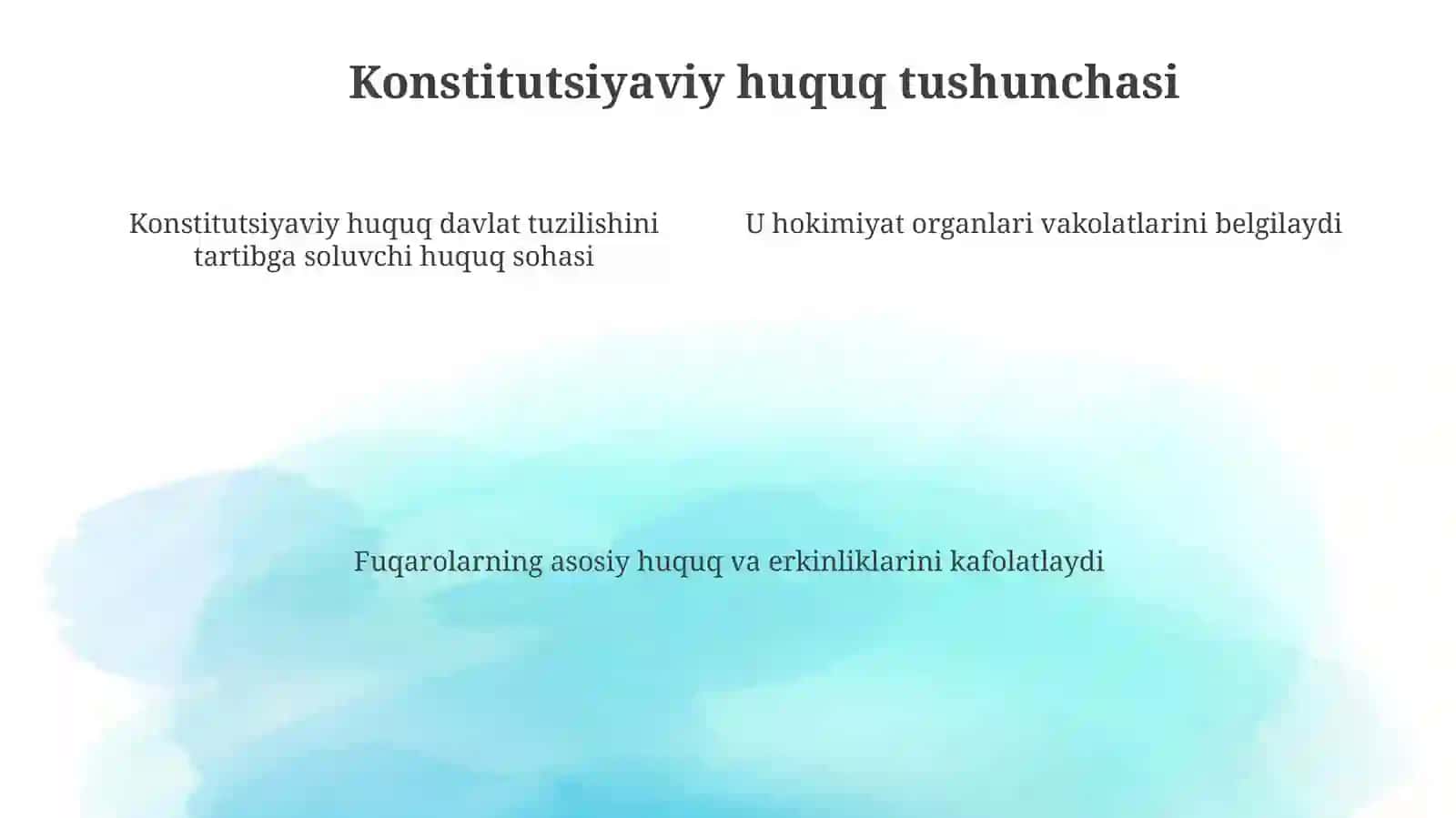 Konstitutsiyaviy huquq tushunchasi

Konstitutsiyaviy huquq davlat tuzilishini tartibga soluvchi huquq sohasi

U hokimiyat organlari vakolatlarini belgilaydi

Fuqarolarning asosiy huquq va erkinliklarini kafolatlaydi